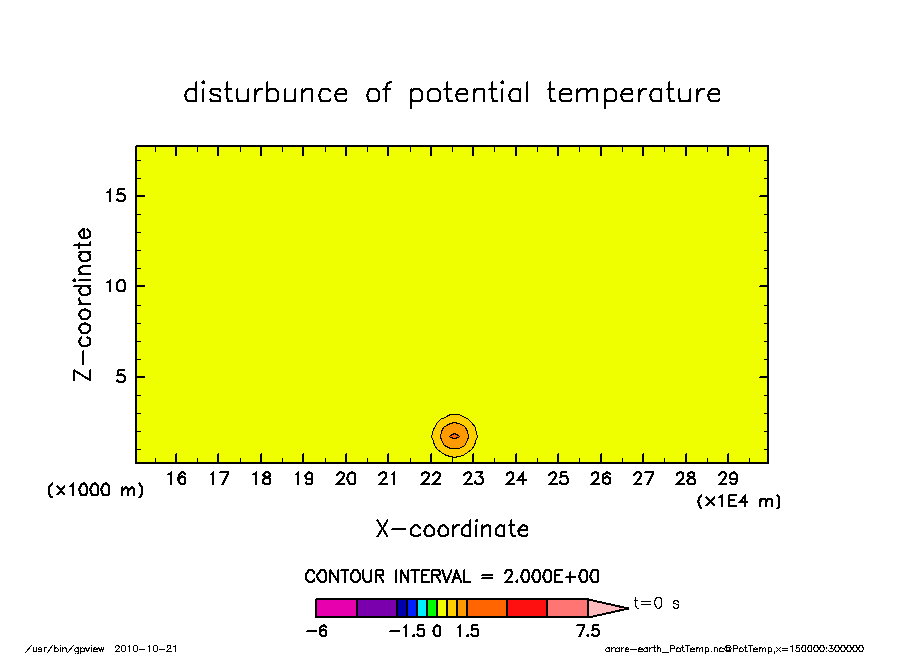 disturbunce of potential temperature

Z-coordinate

15

10

5

(x1000 m)

16 17 18 19 20 21 22 23 24 25 26 27 28 29

(x1E4 m)

X-coordinate

CONTOUR INTERVAL = 2.000E+00

t=0 s

-6 -1.5 0 1.5 7.5

/usr/bin/gpview 2010-10-21

arare-earth_PotTemp.nc@PotTemp,x=150000:300000